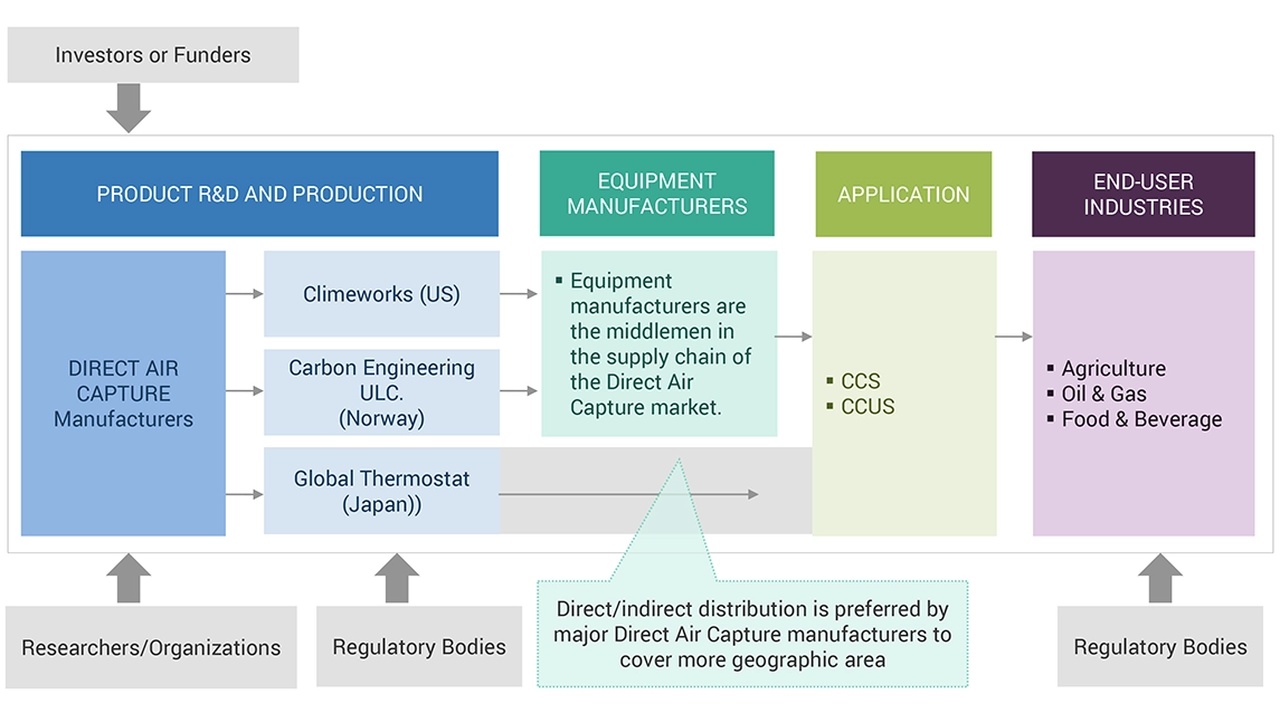 Investors or Funders

PRODUCT R&D AND PRODUCTION

EQUIPMENT MANUFACTURERS

APPLICATION

END-USER INDUSTRIES

DIRECT AIR CAPTURE Manufacturers

Climeworks (US)

Carbon Engineering ULC. (Norway)

Global Thermostat (Japan))

▪ Equipment manufacturers are the middlemen in the supply chain of the Direct Air Capture market.

▪ CCS
▪ CCUS

▪ Agriculture
▪ Oil & Gas
▪ Food & Beverage

Direct/indirect distribution is preferred by major Direct Air Capture manufacturers to cover more geographic area

Researchers/Organizations

Regulatory Bodies

Regulatory Bodies